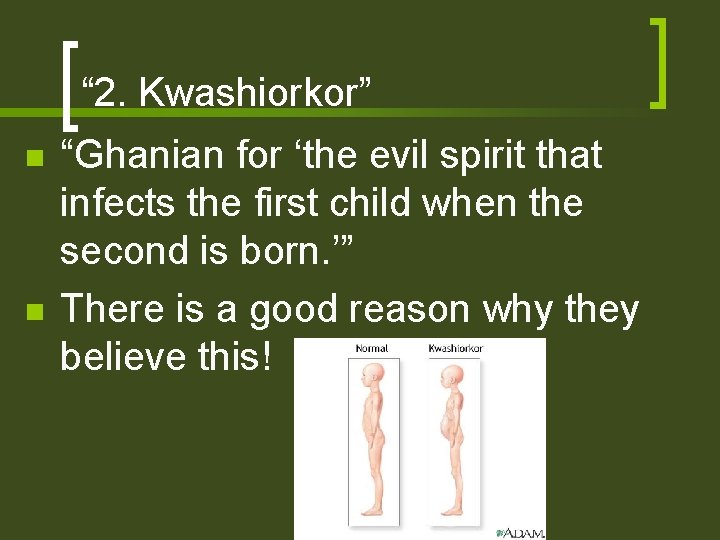 “2. Kwashiorkor”

“Ghanian for ‘the evil spirit that infects the first child when the second is born.’”

There is a good reason why they believe this!

Normal

Kwashiorkor

ADAM.